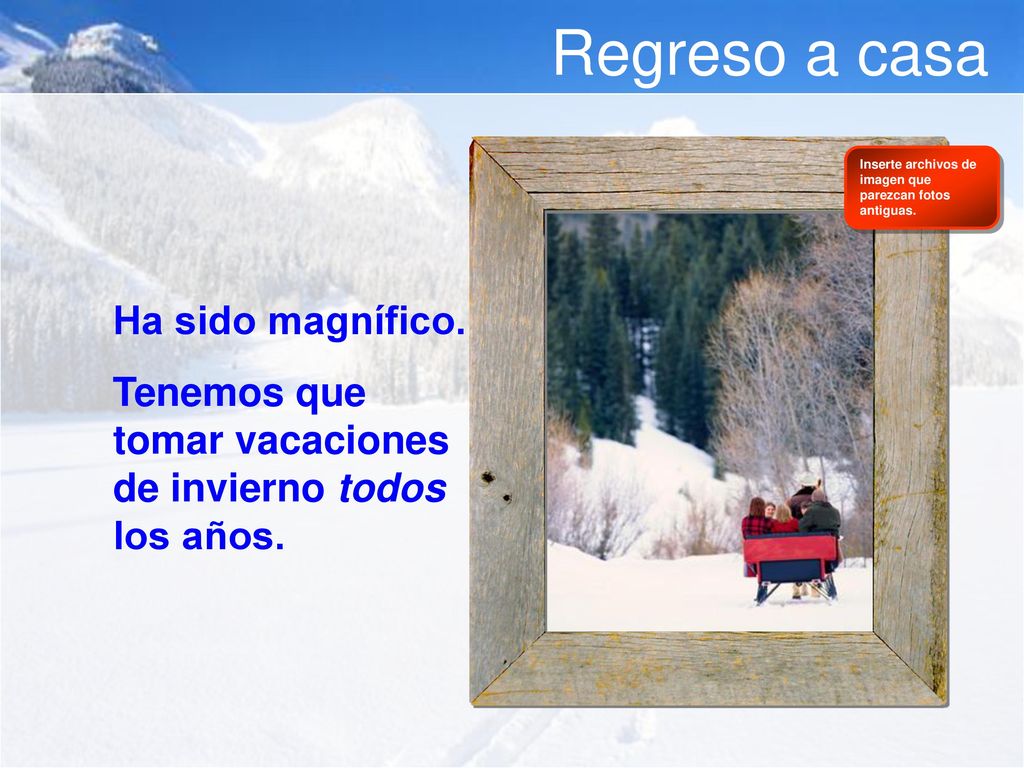 Regreso a casa

Inserte archivos de imagen que parezcan fotos antiguas.

Ha sido magnífico.

Tenemos que tomar vacaciones de invierno todos los años.